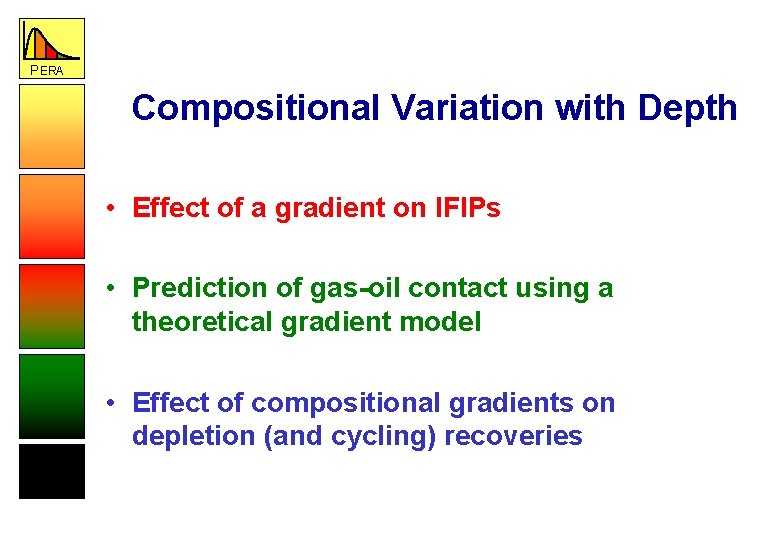 PERA

Compositional Variation with Depth

• Effect of a gradient on IFIPs

• Prediction of gas-oil contact using a theoretical gradient model

• Effect of compositional gradients on depletion (and cycling) recoveries